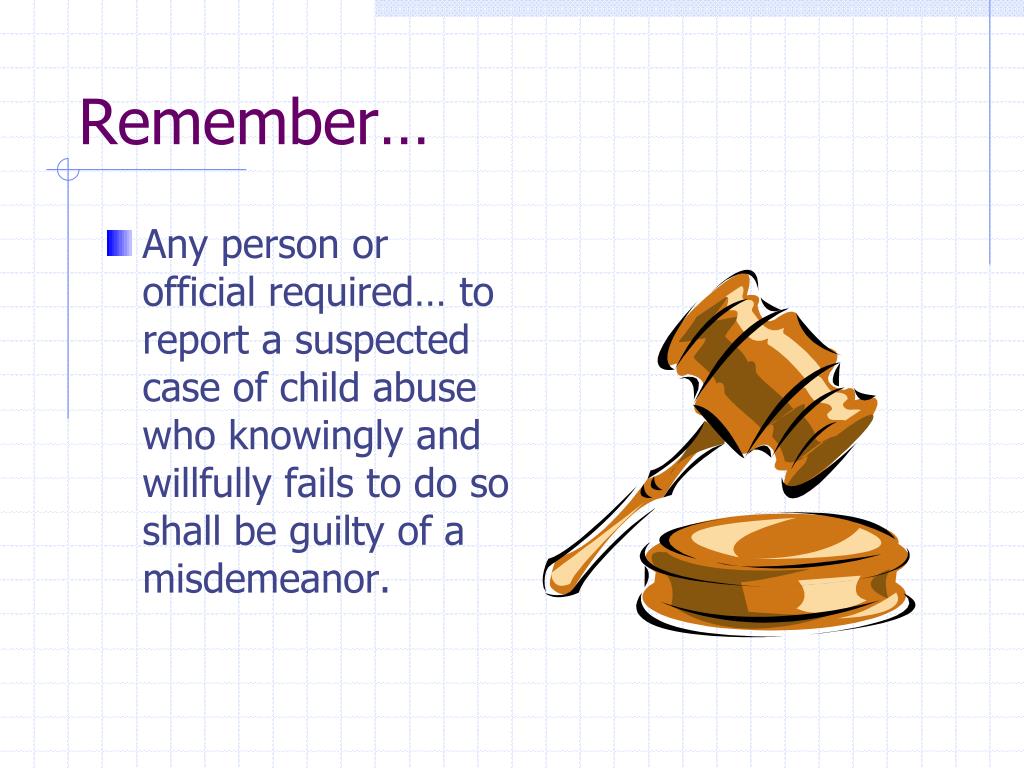 Remember…

Any person or official required… to report a suspected case of child abuse who knowingly and willfully fails to do so shall be guilty of a misdemeanor.